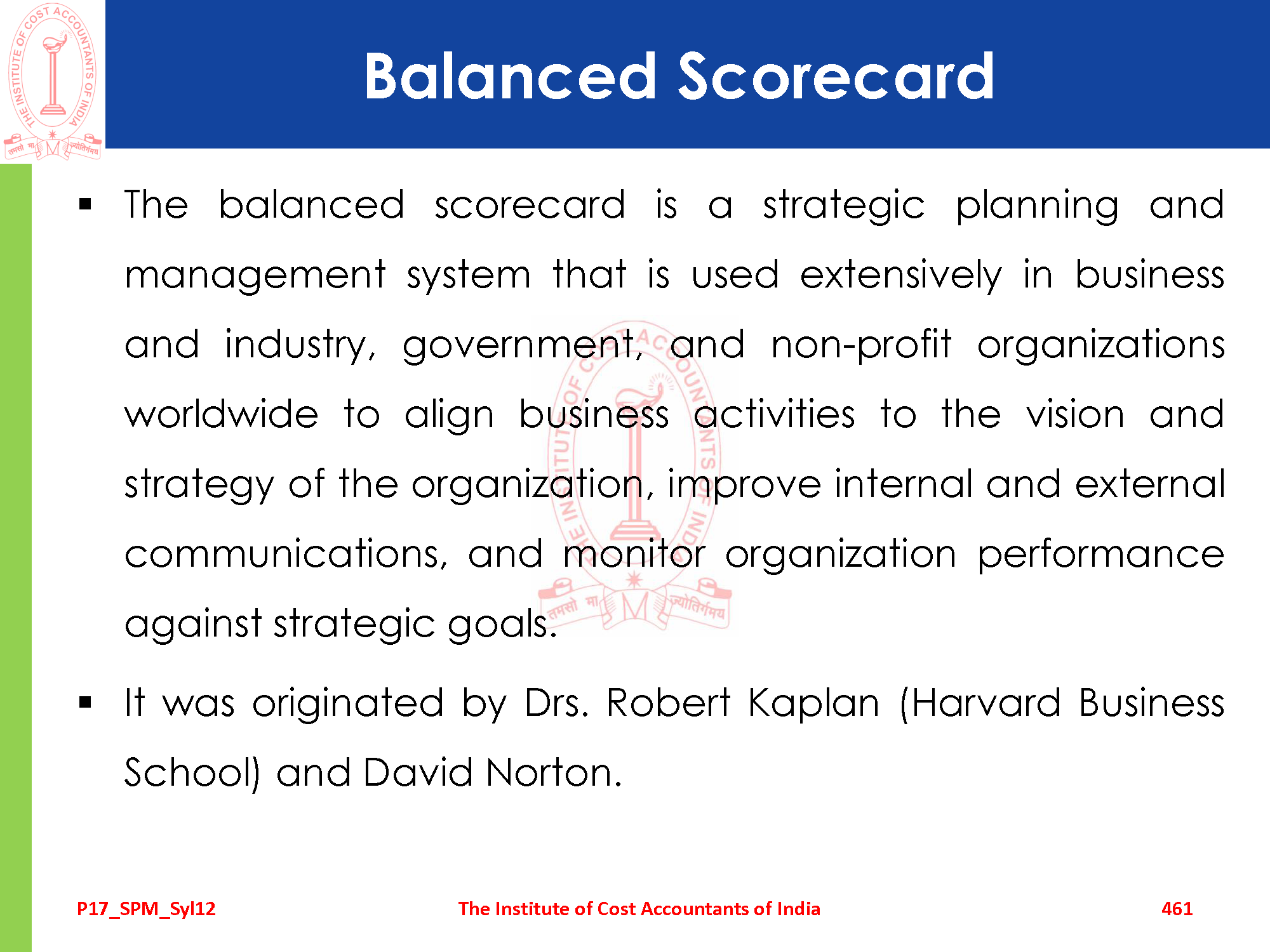 THE INSTITUTE OF COST ACCOUNTANTS OF INDIA
तमसो मा ज्योतिर्गमय

Balanced Scorecard

▪ The balanced scorecard is a strategic planning and management system that is used extensively in business and industry, government, and non-profit organizations worldwide to align business activities to the vision and strategy of the organization, improve internal and external communications, and monitor organization performance against strategic goals.

▪ It was originated by Drs. Robert Kaplan (Harvard Business School) and David Norton.

P17_SPM_Syl12 The Institute of Cost Accountants of India 461